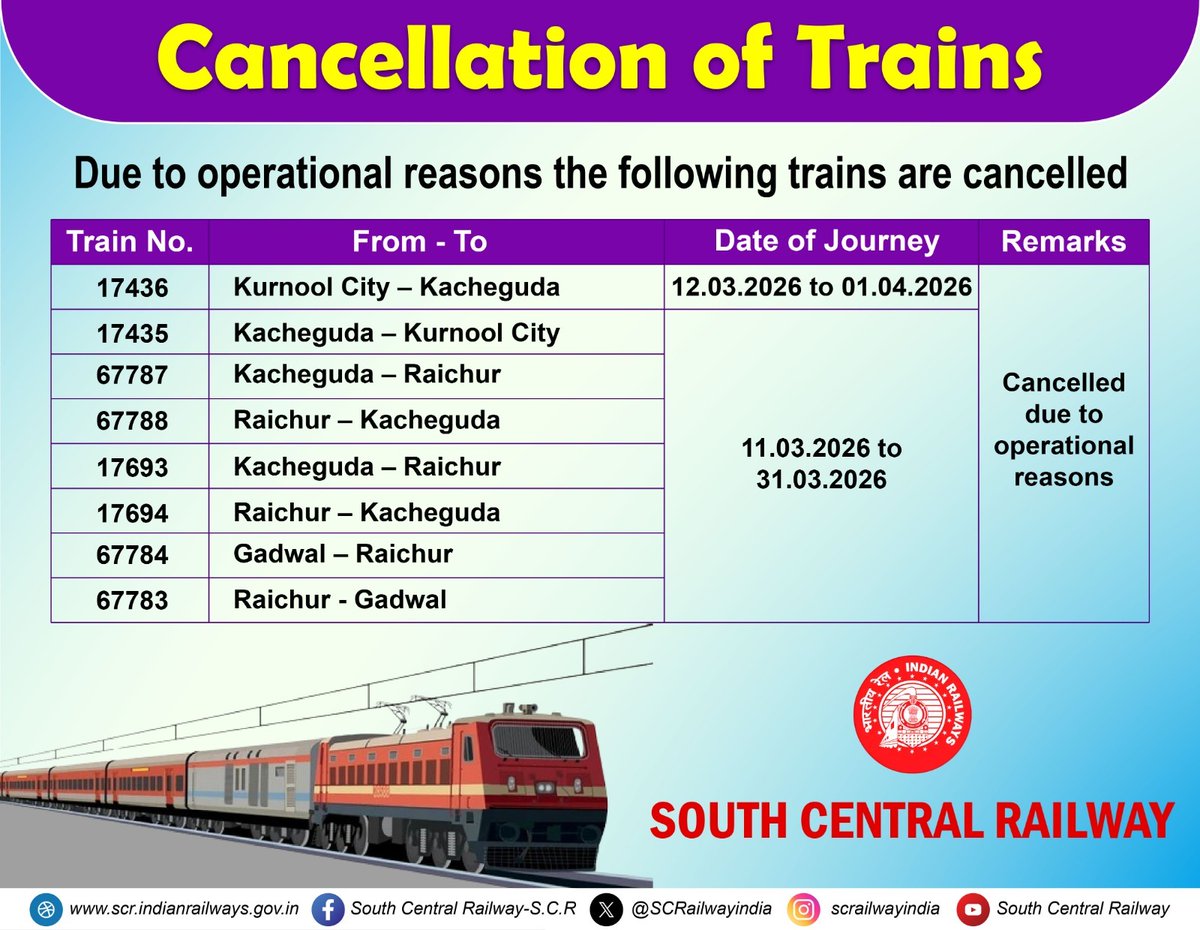 Cancellation of Trains

Due to operational reasons the following trains are cancelled

| Train No. | From - To | Date of Journey | Remarks |
|---|---|---|---|
| 17436 | Kurnool City – Kacheguda | 12.03.2026 to 01.04.2026 | Cancelled due to operational reasons |
| 17435 | Kacheguda – Kurnool City | 11.03.2026 to 31.03.2026 | |
| 67787 | Kacheguda – Raichur | | |
| 67788 | Raichur – Kacheguda | | |
| 17693 | Kacheguda – Raichur | | |
| 17694 | Raichur – Kacheguda | | |
| 67784 | Gadwal – Raichur | | |
| 67783 | Raichur - Gadwal | | |

भारतीय रेल INDIAN RAILWAYS

SOUTH CENTRAL RAILWAY

www.scr.indianrailways.gov.in South Central Railway-S.C.R @SCRailwayindia scrailwayindia South Central Railway